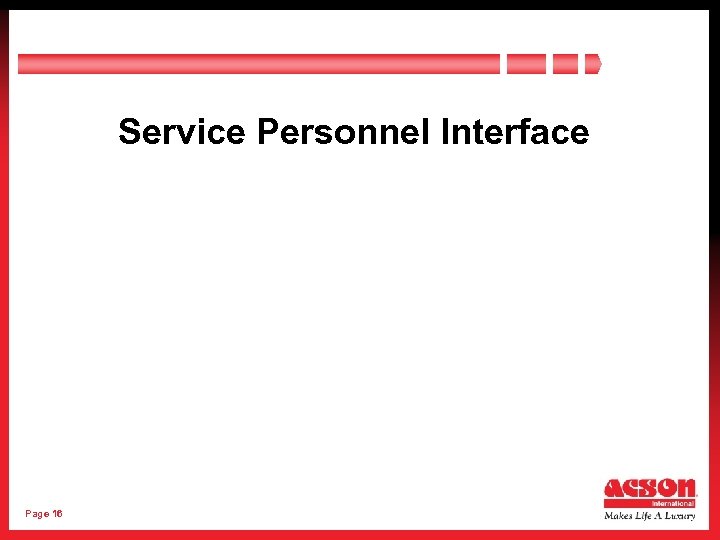 Service Personnel Interface

Page 16

ACSON
International
Makes Life A Luxury